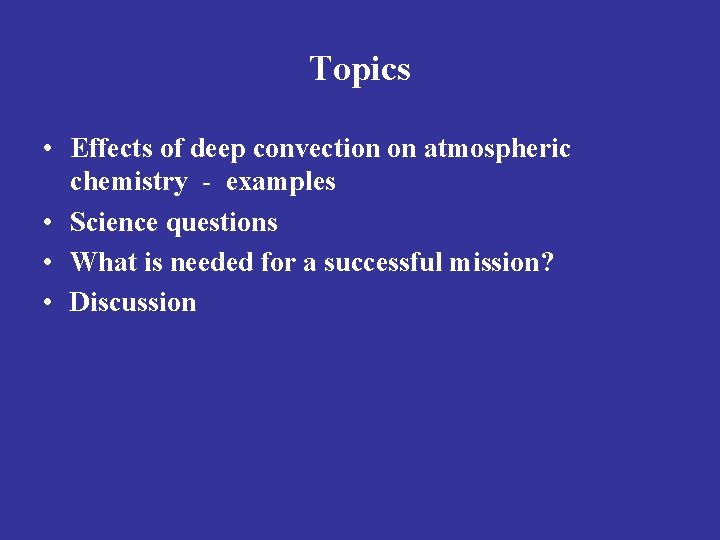 Topics

• Effects of deep convection on atmospheric chemistry - examples
• Science questions
• What is needed for a successful mission?
• Discussion